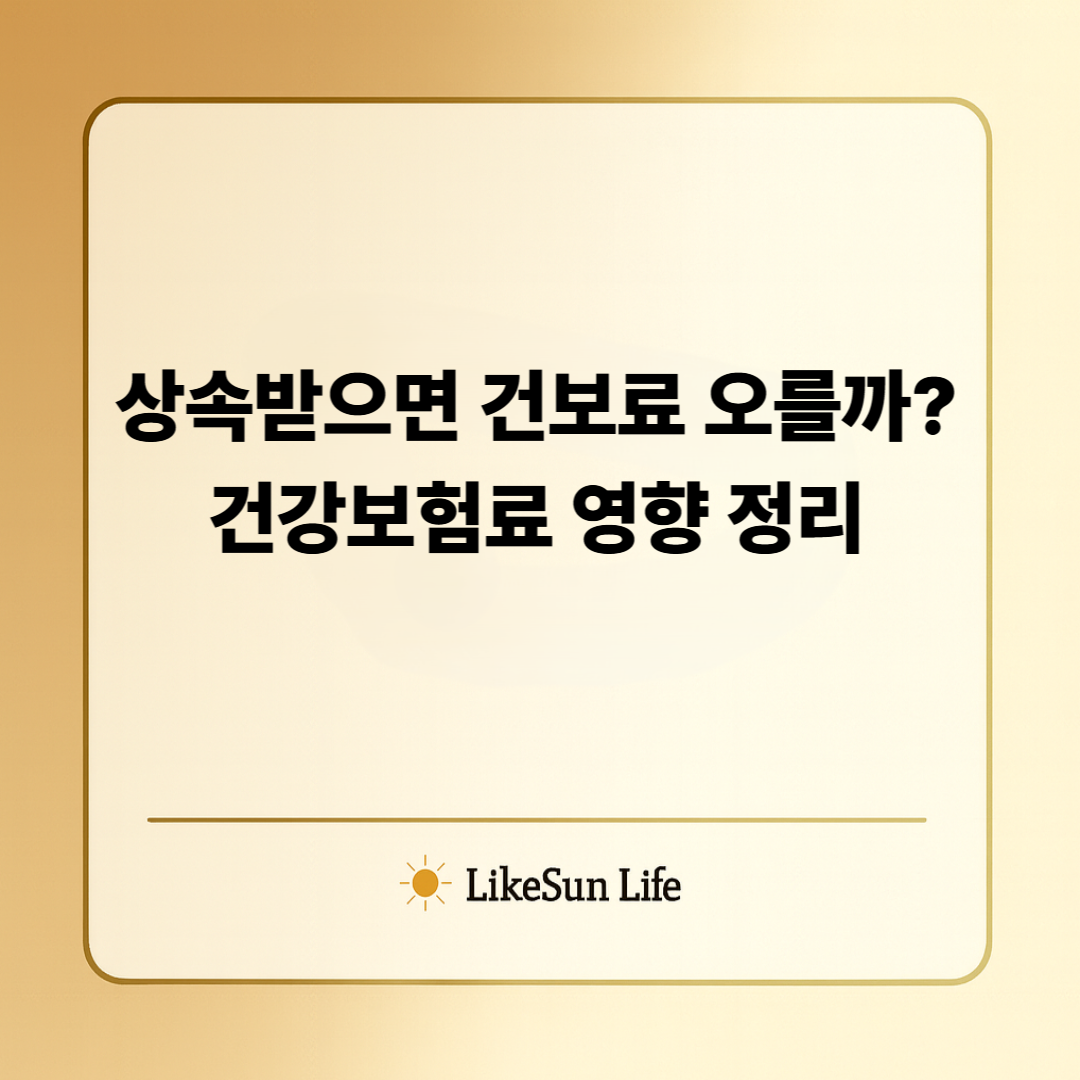 상속받으면 건보료 오를까?
건강보험료 영향 정리

LikeSun Life